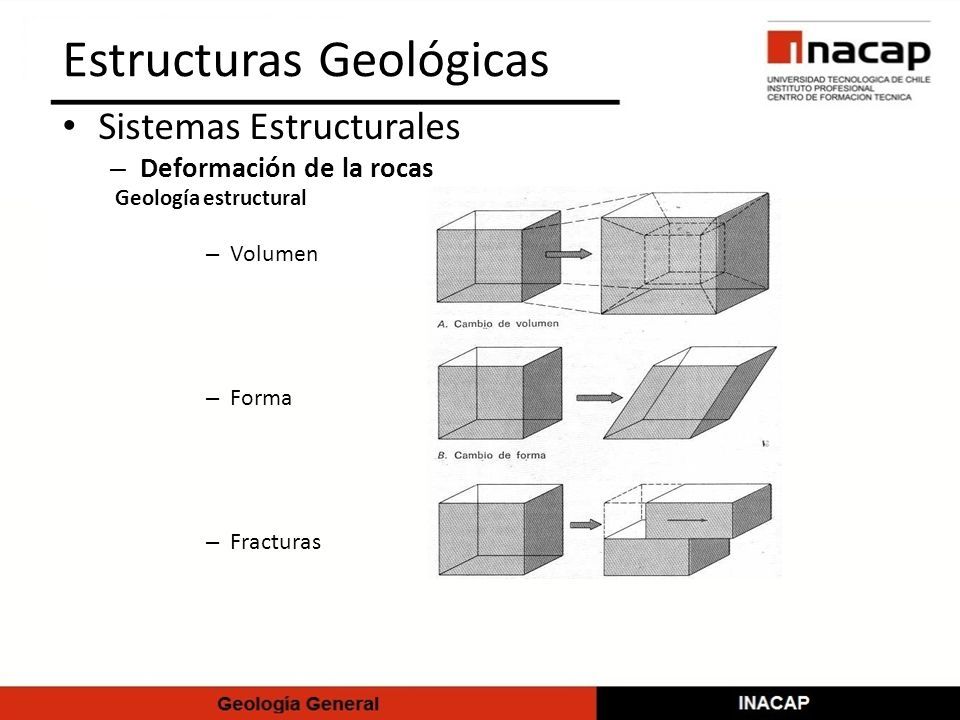 Estructuras Geológicas

INACAP
UNIVERSIDAD TECNOLOGICA DE CHILE
INSTITUTO PROFESIONAL
CENTRO DE FORMACION TECNICA

• Sistemas Estructurales

– Deformación de la rocas

Geología estructural

– Volumen

A. Cambio de volumen

– Forma

B. Cambio de forma

– Fracturas

Geología General

INACAP